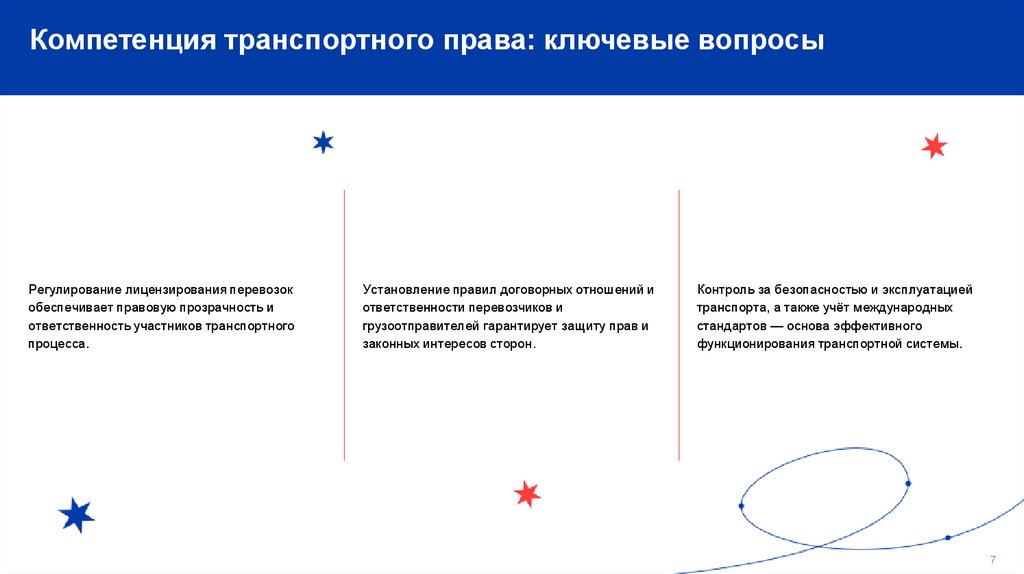 Компетенция транспортного права: ключевые вопросы

Регулирование лицензирования перевозок обеспечивает правовую прозрачность и ответственность участников транспортного процесса.

Установление правил договорных отношений и ответственности перевозчиков и грузоотправителей гарантирует защиту прав и законных интересов сторон.

Контроль за безопасностью и эксплуатацией транспорта, а также учёт международных стандартов — основа эффективного функционирования транспортной системы.

7